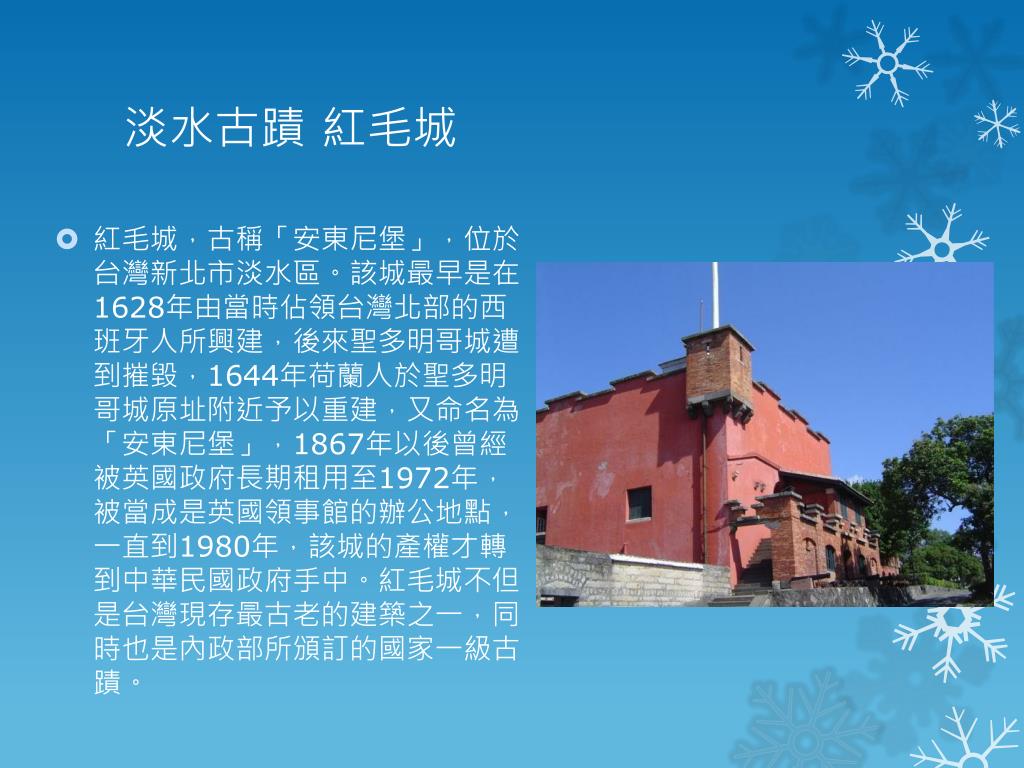 淡水古蹟 紅毛城

紅毛城，古稱「安東尼堡」，位於台灣新北市淡水區。該城最早是在1628年由當時佔領台灣北部的西班牙人所興建，後來聖多明哥城遭到摧毀，1644年荷蘭人於聖多明哥城原址附近予以重建，又命名為「安東尼堡」，1867年以後曾經被英國政府長期租用至1972年，被當成是英國領事館的辦公地點，一直到1980年，該城的產權才轉到中華民國政府手中。紅毛城不但是台灣現存最古老的建築之一，同時也是內政部所頒訂的國家一級古蹟。